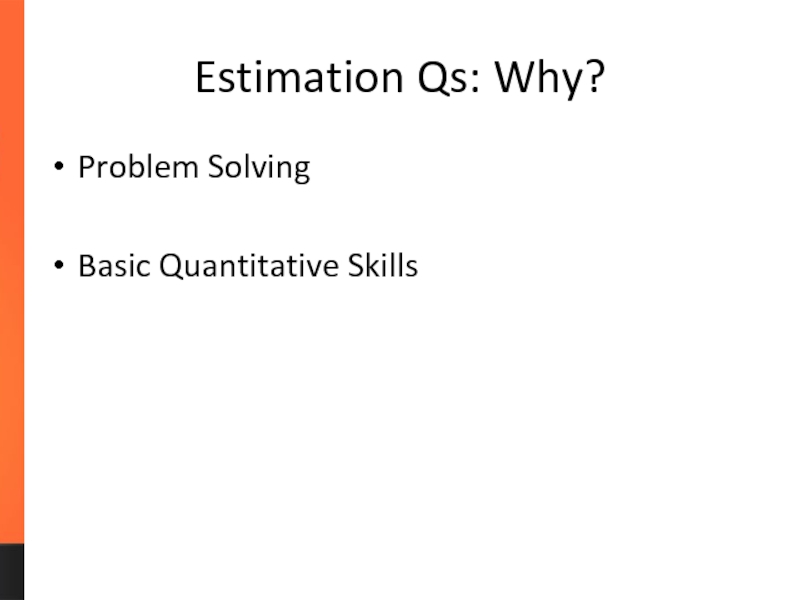 Estimation Qs: Why?

• Problem Solving

• Basic Quantitative Skills